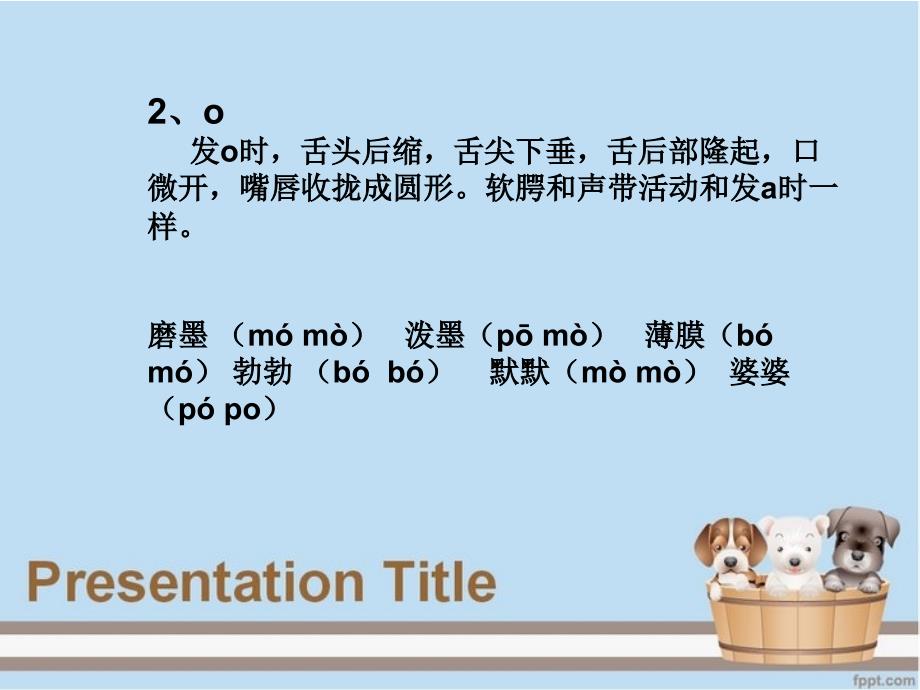 2、o

发o时，舌头后缩，舌尖下垂，舌后部隆起，口微开，嘴唇收拢成圆形。软腭和声带活动和发a时一样。

磨墨 （mó mò） 泼墨（pō mò） 薄膜（bó mó） 勃勃 （bó bó） 默默（mò mò） 婆婆（pó po）

Presentation Title

fppt.com